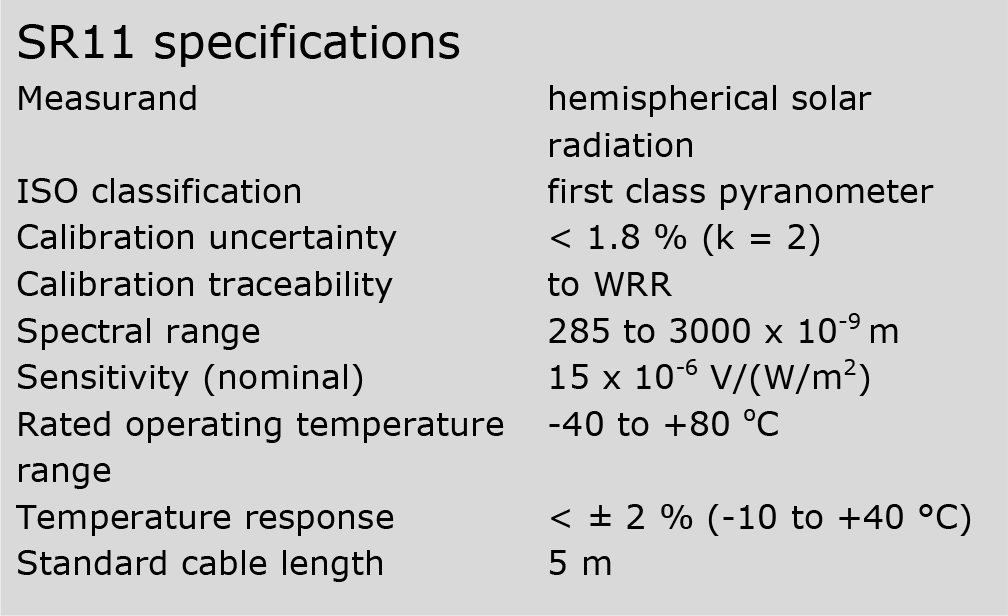 SR11 specifications

| | |
|---|---|
| Measurand | hemispherical solar radiation |
| ISO classification | first class pyranometer |
| Calibration uncertainty | < 1.8 % (k = 2) |
| Calibration traceability | to WRR |
| Spectral range | 285 to 3000 x $10^{-9}$ m |
| Sensitivity (nominal) | 15 x $10^{-6}$ V/(W/m$^2$) |
| Rated operating temperature range | -40 to +80 $^o$C |
| Temperature response | < ± 2 % (-10 to +40 °C) |
| Standard cable length | 5 m |